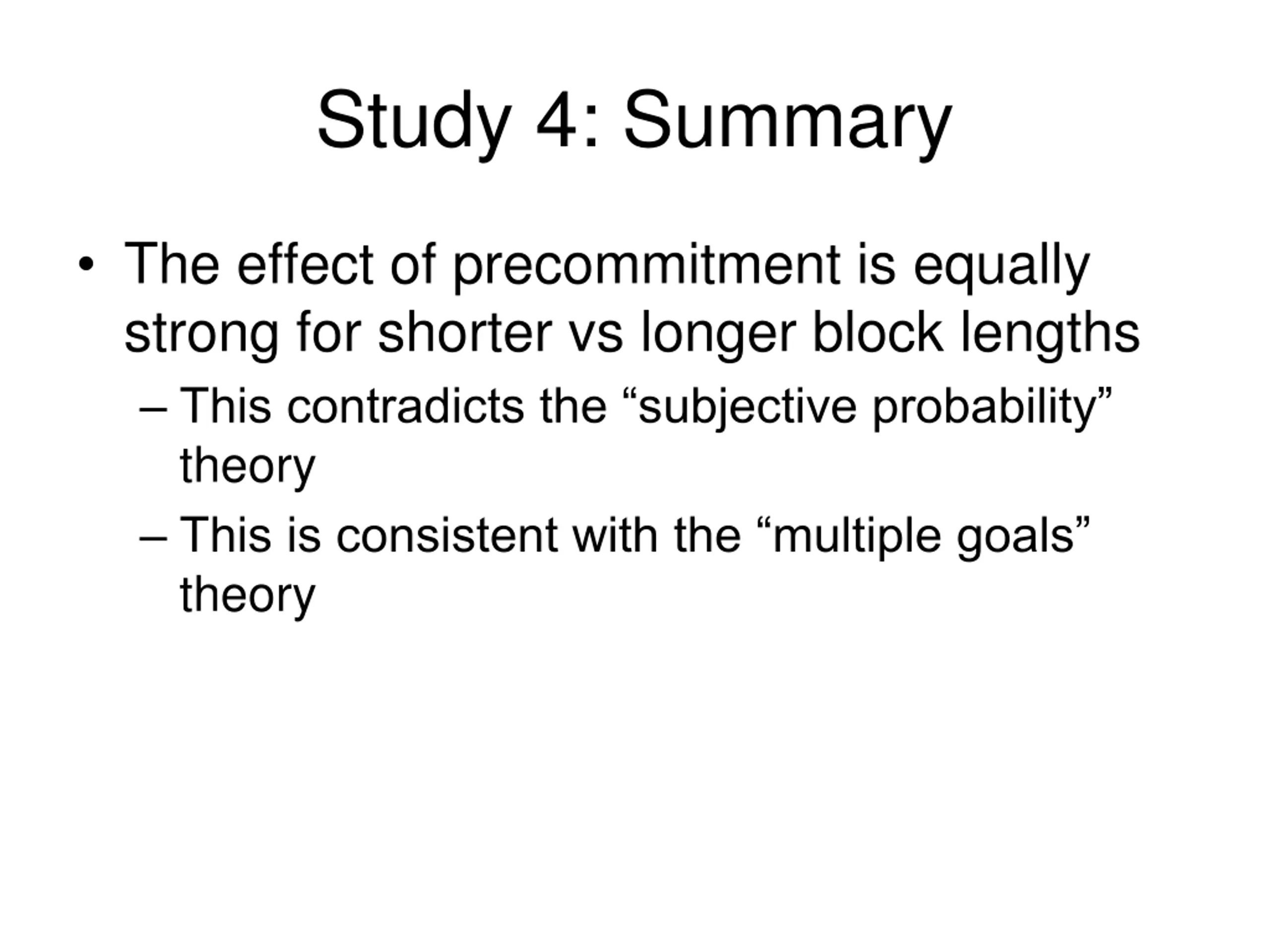 Study 4: Summary

• The effect of precommitment is equally strong for shorter vs longer block lengths

– This contradicts the “subjective probability” theory

– This is consistent with the “multiple goals” theory